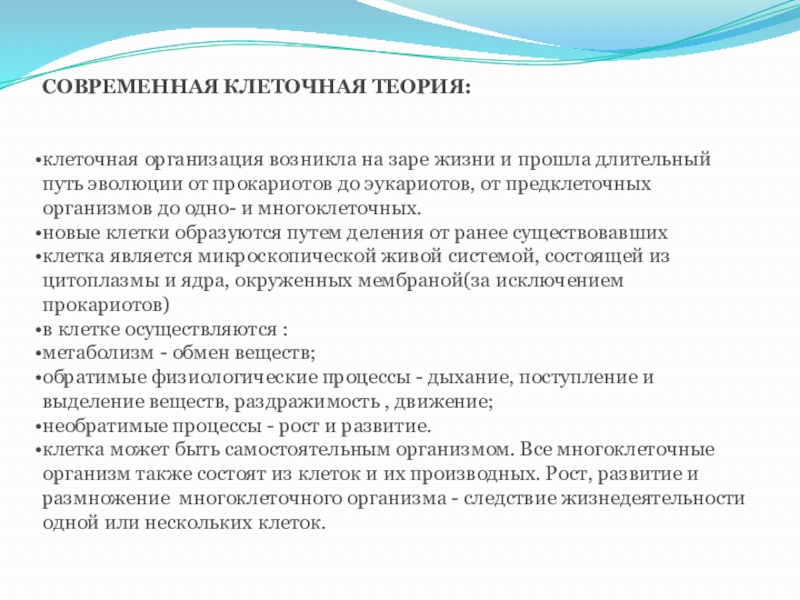 СОВРЕМЕННАЯ КЛЕТОЧНАЯ ТЕОРИЯ:

•клеточная организация возникла на заре жизни и прошла длительный путь эволюции от прокариотов до эукариотов, от предклеточных организмов до одно- и многоклеточных.
•новые клетки образуются путем деления от ранее существовавших
•клетка является микроскопической живой системой, состоящей из цитоплазмы и ядра, окруженных мембраной(за исключением прокариотов)
•в клетке осуществляются :
•метаболизм - обмен веществ;
•обратимые физиологические процессы - дыхание, поступление и выделение веществ, раздражимость , движение;
•необратимые процессы - рост и развитие.
•клетка может быть самостоятельным организмом. Все многоклеточные организм также состоят из клеток и их производных. Рост, развитие и размножение многоклеточного организма - следствие жизнедеятельности одной или нескольких клеток.